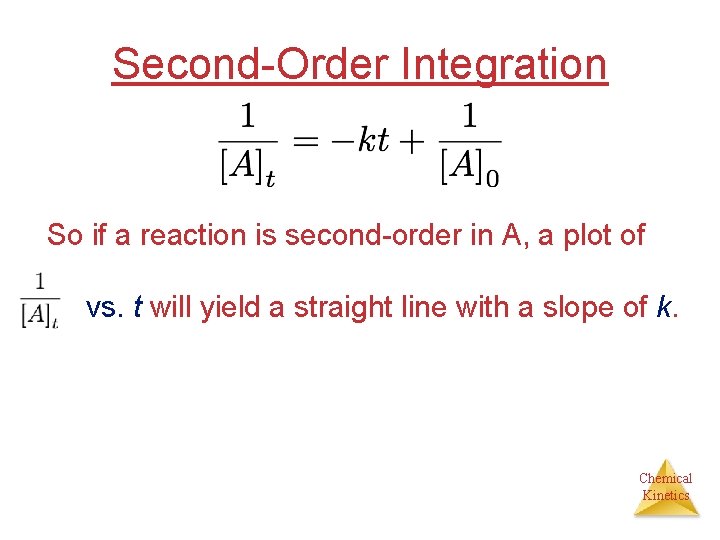 Second-Order Integration

$\frac{1}{[A]_t} = -kt + \frac{1}{[A]_0}$

So if a reaction is second-order in A, a plot of

$\frac{1}{[A]_t}$ vs. $t$ will yield a straight line with a slope of $k$.

Chemical Kinetics